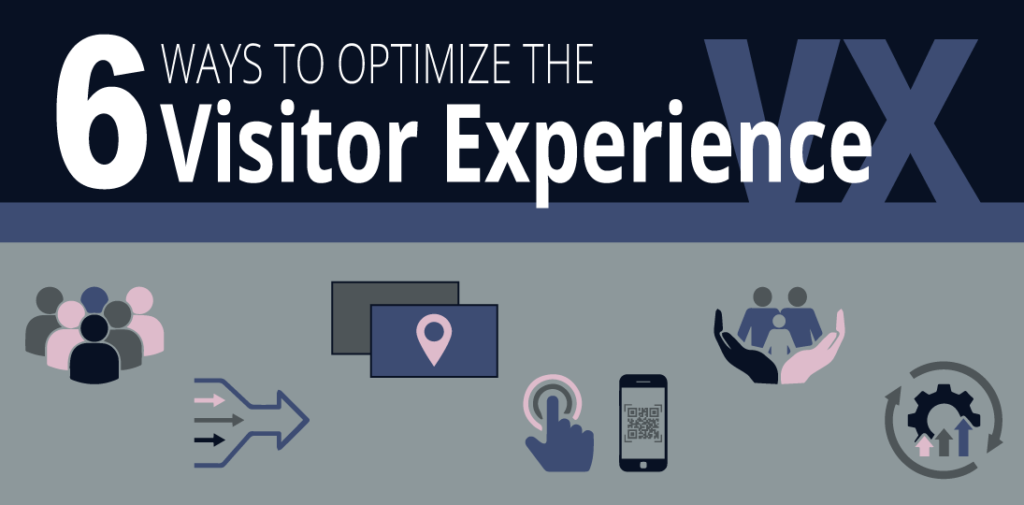 6 WAYS TO OPTIMIZE THE Visitor Experience

VX